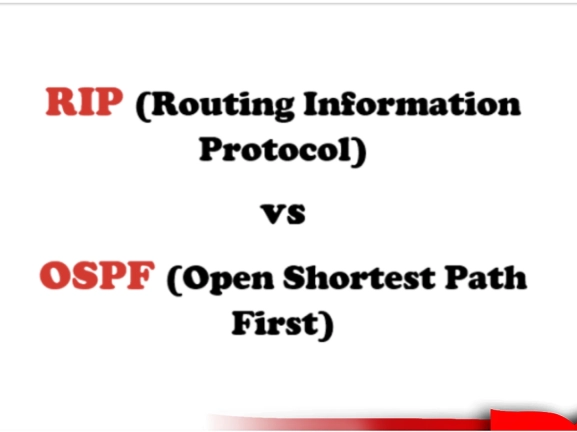 RIP (Routing Information Protocol)

vs

OSPF (Open Shortest Path First)